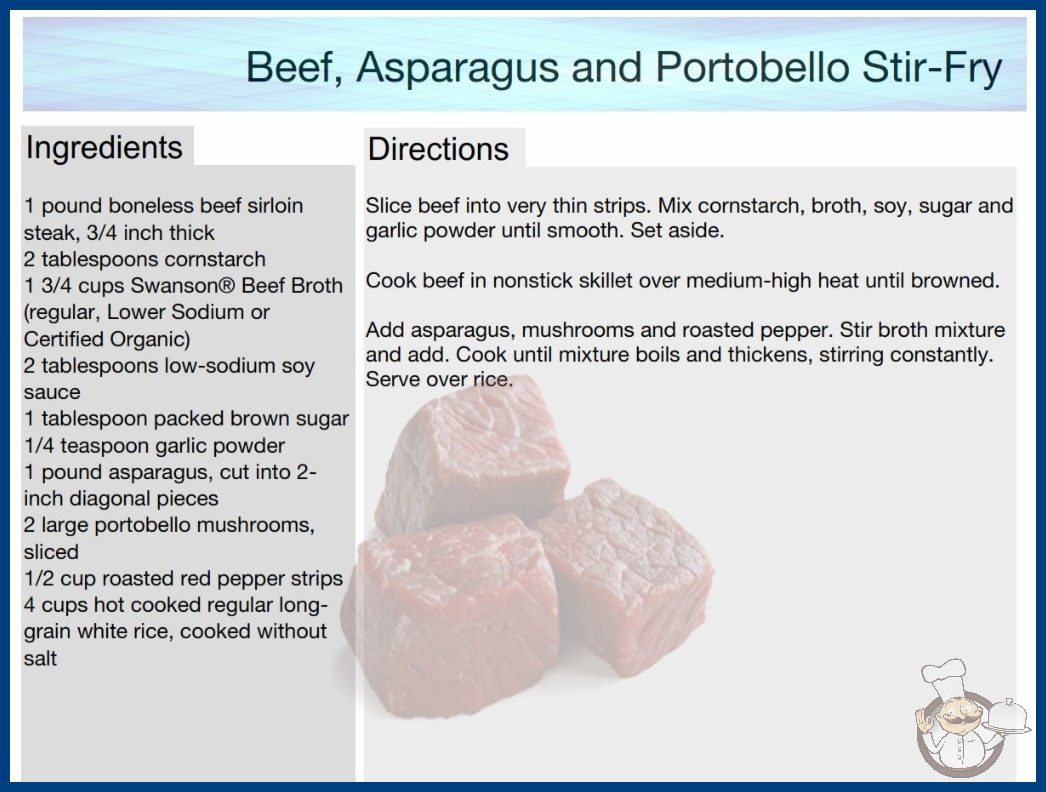 Beef, Asparagus and Portobello Stir-Fry

Ingredients

1 pound boneless beef sirloin steak, 3/4 inch thick
2 tablespoons cornstarch
1 3/4 cups Swanson® Beef Broth (regular, Lower Sodium or Certified Organic)
2 tablespoons low-sodium soy sauce
1 tablespoon packed brown sugar
1/4 teaspoon garlic powder
1 pound asparagus, cut into 2-inch diagonal pieces
2 large portobello mushrooms, sliced
1/2 cup roasted red pepper strips
4 cups hot cooked regular long-grain white rice, cooked without salt

Directions

Slice beef into very thin strips. Mix cornstarch, broth, soy, sugar and garlic powder until smooth. Set aside.

Cook beef in nonstick skillet over medium-high heat until browned.

Add asparagus, mushrooms and roasted pepper. Stir broth mixture and add. Cook until mixture boils and thickens, stirring constantly. Serve over rice.